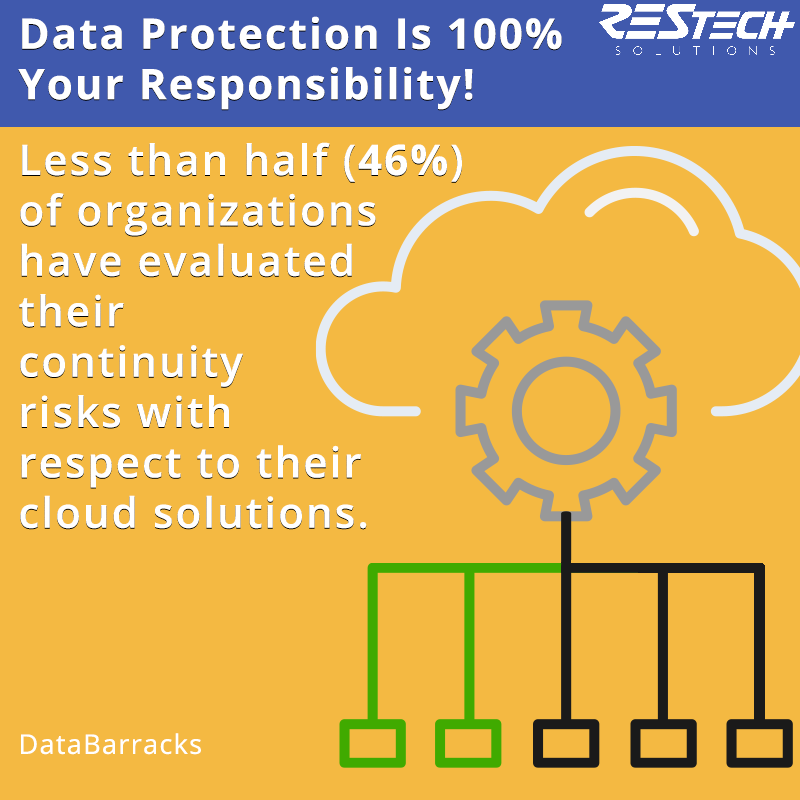 Data Protection Is 100% Your Responsibility!

RESTECH SOLUTIONS

Less than half (46%) of organizations have evaluated their continuity risks with respect to their cloud solutions.

DataBarracks